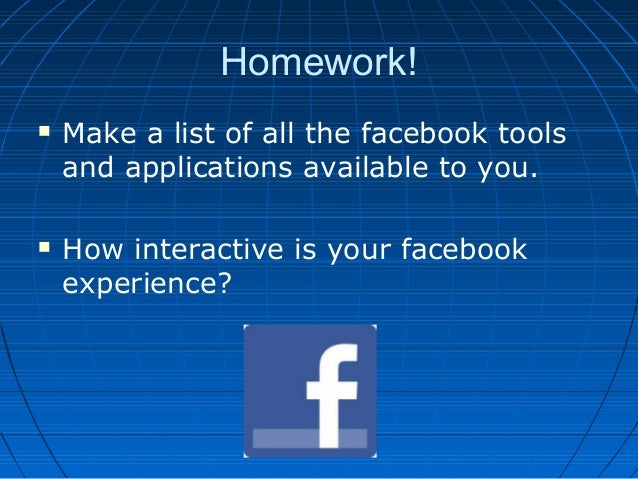 Homework!

▪ Make a list of all the facebook tools and applications available to you.

▪ How interactive is your facebook experience?

f